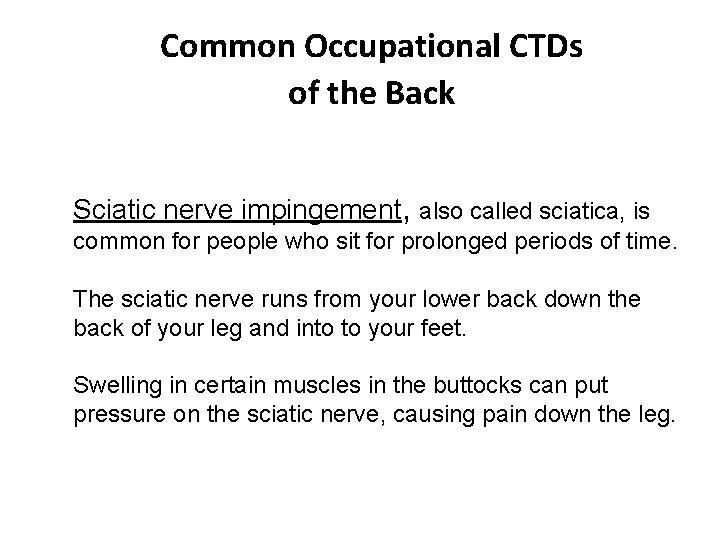 Common Occupational CTDs of the Back

Sciatic nerve impingement, also called sciatica, is common for people who sit for prolonged periods of time.

The sciatic nerve runs from your lower back down the back of your leg and into to your feet.

Swelling in certain muscles in the buttocks can put pressure on the sciatic nerve, causing pain down the leg.